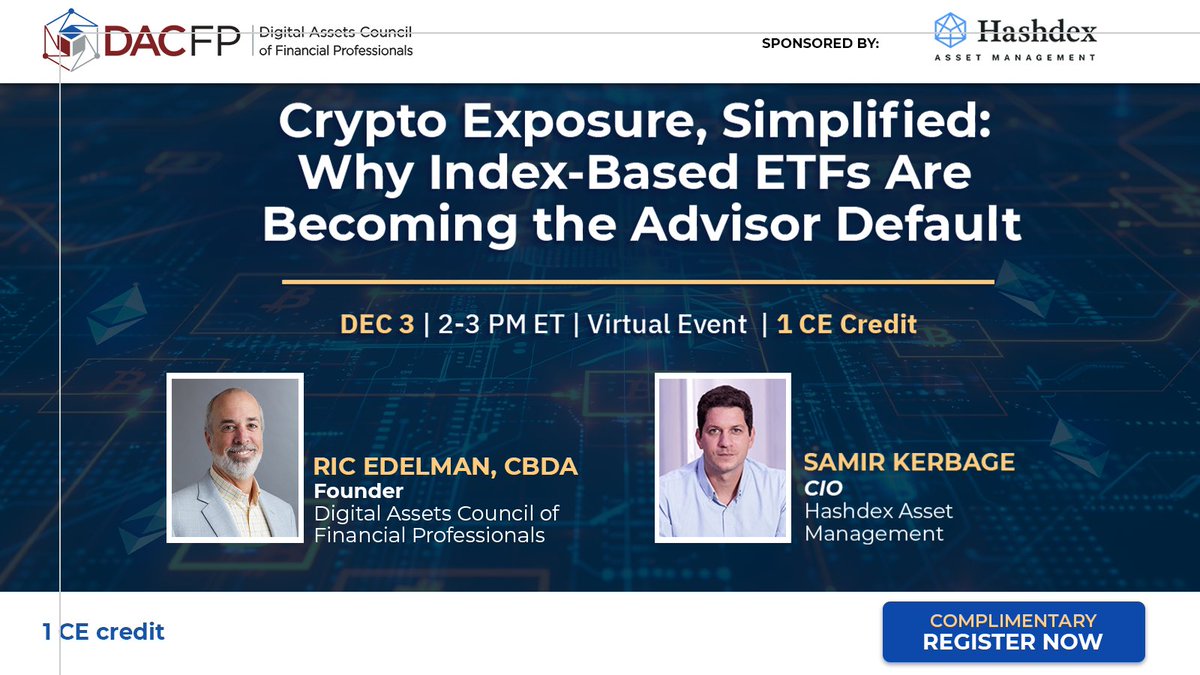 DACFP | Digital Assets Council of Financial Professionals

SPONSORED BY:

Hashdex
ASSET MANAGEMENT

Crypto Exposure, Simplified: Why Index-Based ETFs Are Becoming the Advisor Default

DEC 3 | 2-3 PM ET | Virtual Event | 1 CE Credit

RIC EDELMAN, CBDA
Founder
Digital Assets Council of Financial Professionals

SAMIR KERBAGE
CIO
Hashdex Asset Management

1 CE credit

COMPLIMENTARY
REGISTER NOW